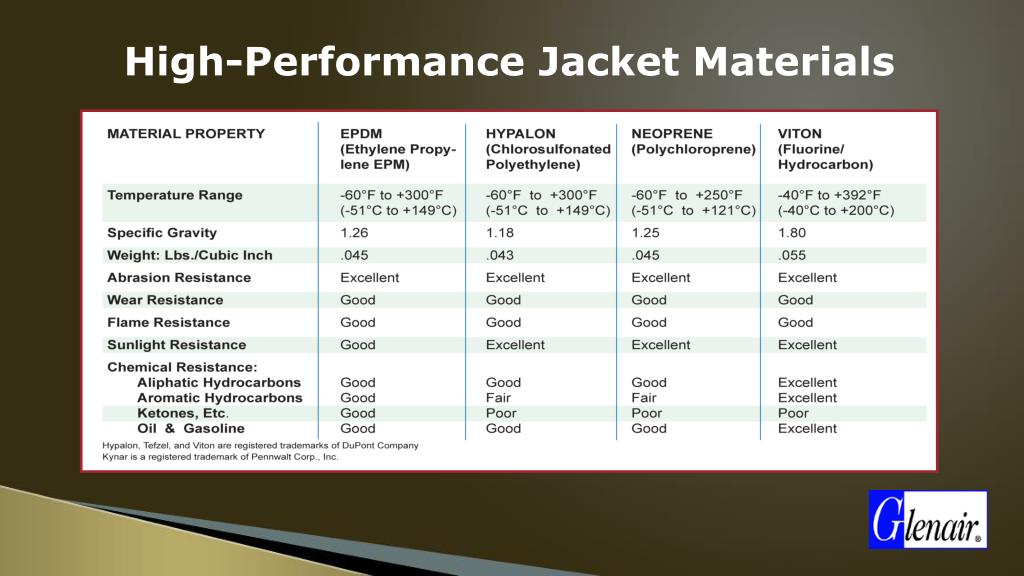 High-Performance Jacket Materials

| MATERIAL PROPERTY | EPDM (Ethylene Propylene EPM) | HYPALON (Chlorosulfonated Polyethylene) | NEOPRENE (Polychloroprene) | VITON (Fluorine/ Hydrocarbon) |
|---|---|---|---|---|
| Temperature Range | -60°F to +300°F (-51°C to +149°C) | -60°F to +300°F (-51°C to +149°C) | -60°F to +250°F (-51°C to +121°C) | -40°F to +392°F (-40°C to +200°C) |
| Specific Gravity | 1.26 | 1.18 | 1.25 | 1.80 |
| Weight: Lbs./Cubic Inch | .045 | .043 | .045 | .055 |
| Abrasion Resistance | Excellent | Excellent | Excellent | Excellent |
| Wear Resistance | Good | Good | Good | Good |
| Flame Resistance | Good | Good | Good | Good |
| Sunlight Resistance | Good | Excellent | Excellent | Excellent |
| Chemical Resistance: | | | | |
| Aliphatic Hydrocarbons | Good | Good | Good | Excellent |
| Aromatic Hydrocarbons | Good | Fair | Fair | Excellent |
| Ketones, Etc. | Good | Poor | Poor | Poor |
| Oil & Gasoline | Good | Good | Good | Excellent |

Hypalon, Tefzel, and Viton are registered trademarks of DuPont Company
Kynar is a registered trademark of Pennwalt Corp., Inc.

Glenair®